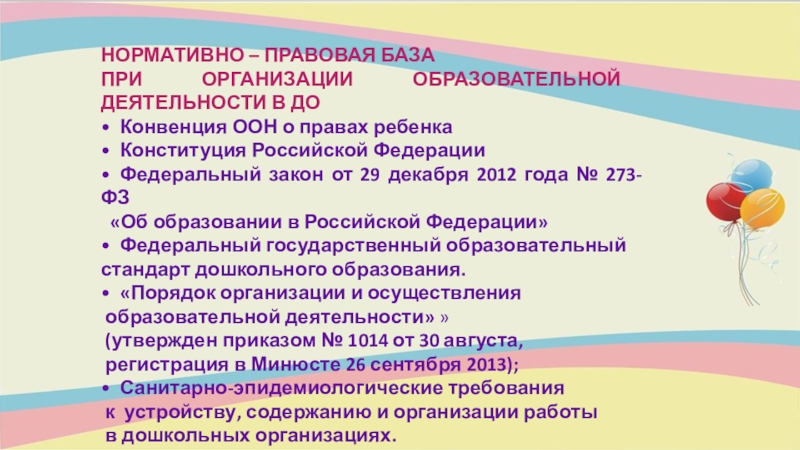 НОРМАТИВНО – ПРАВОВАЯ БАЗА ПРИ ОРГАНИЗАЦИИ ОБРАЗОВАТЕЛЬНОЙ ДЕЯТЕЛЬНОСТИ В ДО

• Конвенция ООН о правах ребенка
• Конституция Российской Федерации
• Федеральный закон от 29 декабря 2012 года № 273-ФЗ
«Об образовании в Российской Федерации»
• Федеральный государственный образовательный стандарт дошкольного образования.
• «Порядок организации и осуществления образовательной деятельности» »
(утвержден приказом № 1014 от 30 августа, регистрация в Минюсте 26 сентября 2013);
• Санитарно-эпидемиологические требования к устройству, содержанию и организации работы в дошкольных организациях.